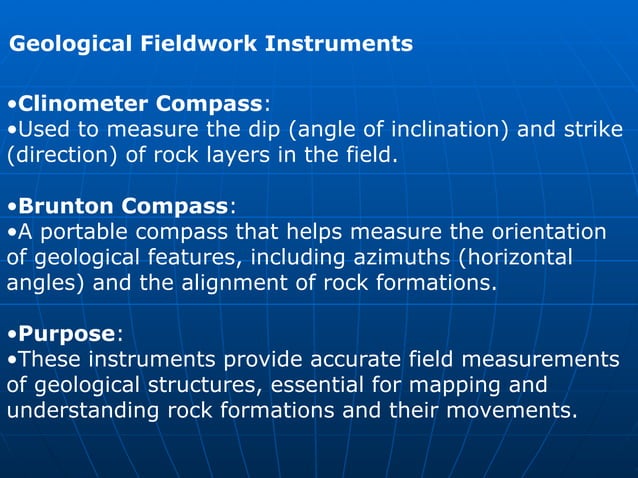 Geological Fieldwork Instruments

•Clinometer Compass:
•Used to measure the dip (angle of inclination) and strike (direction) of rock layers in the field.

•Brunton Compass:
•A portable compass that helps measure the orientation of geological features, including azimuths (horizontal angles) and the alignment of rock formations.

•Purpose:
•These instruments provide accurate field measurements of geological structures, essential for mapping and understanding rock formations and their movements.